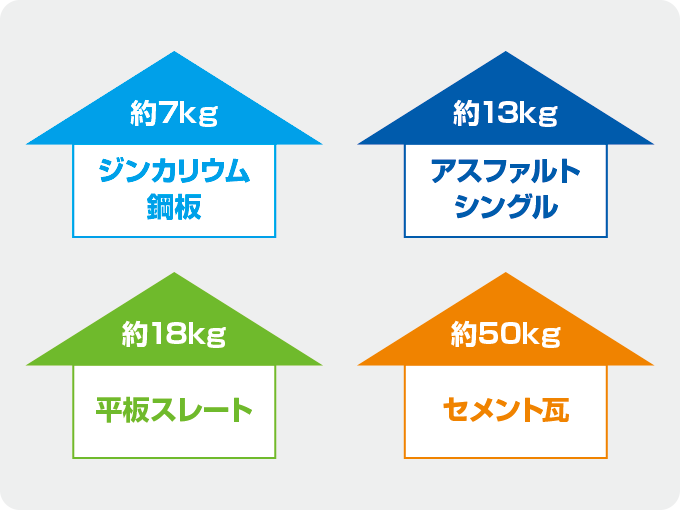 約7kg

ジンカリウム鋼板

約13kg

アスファルトシングル

約18kg

平板スレート

約50kg

セメント瓦